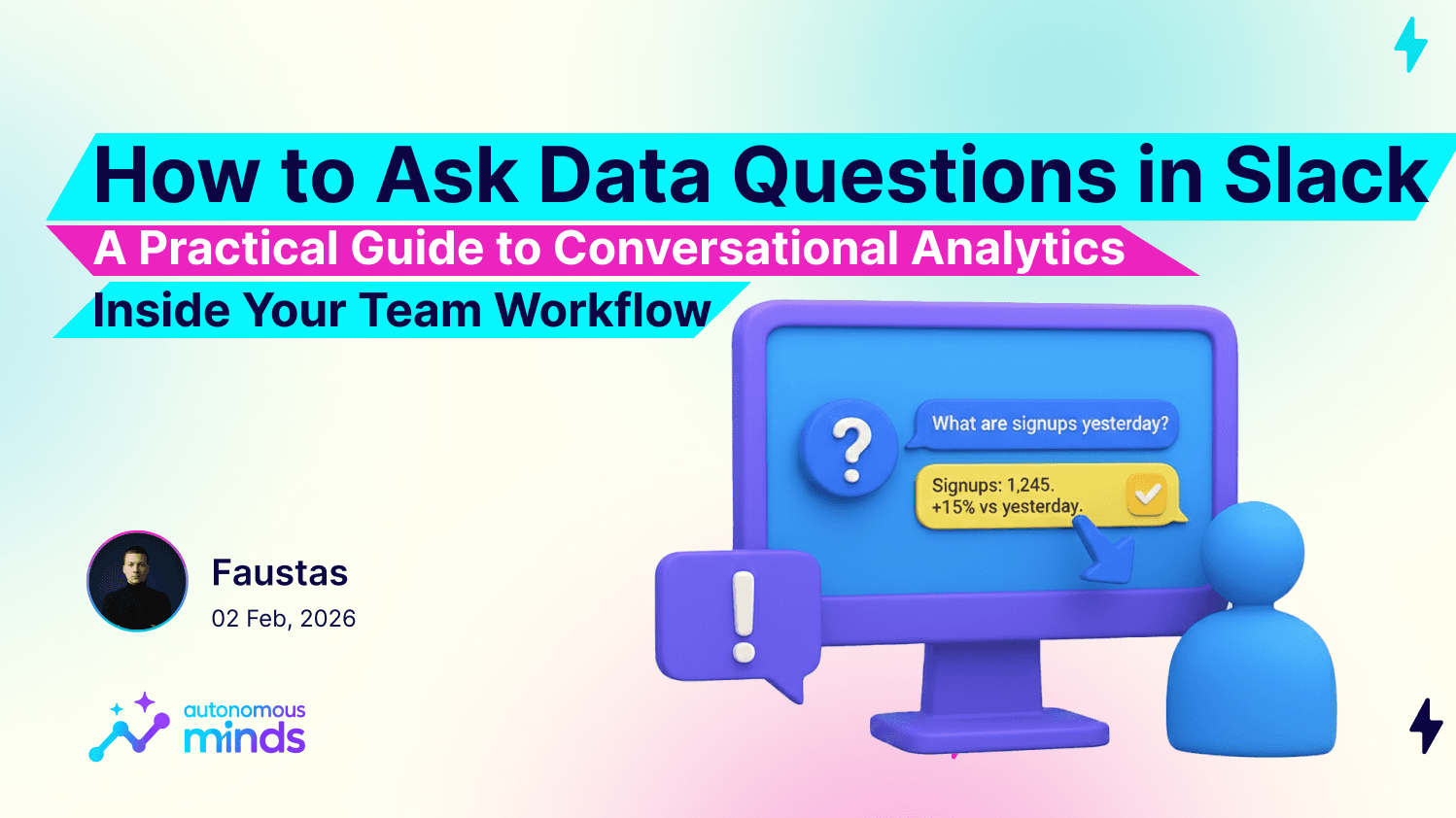 How to Ask Data Questions in Slack

A Practical Guide to Conversational Analytics

Inside Your Team Workflow

What are signups yesterday?

Signups: 1,245. +15% vs yesterday.

Faustas

02 Feb, 2026

autonomous minds